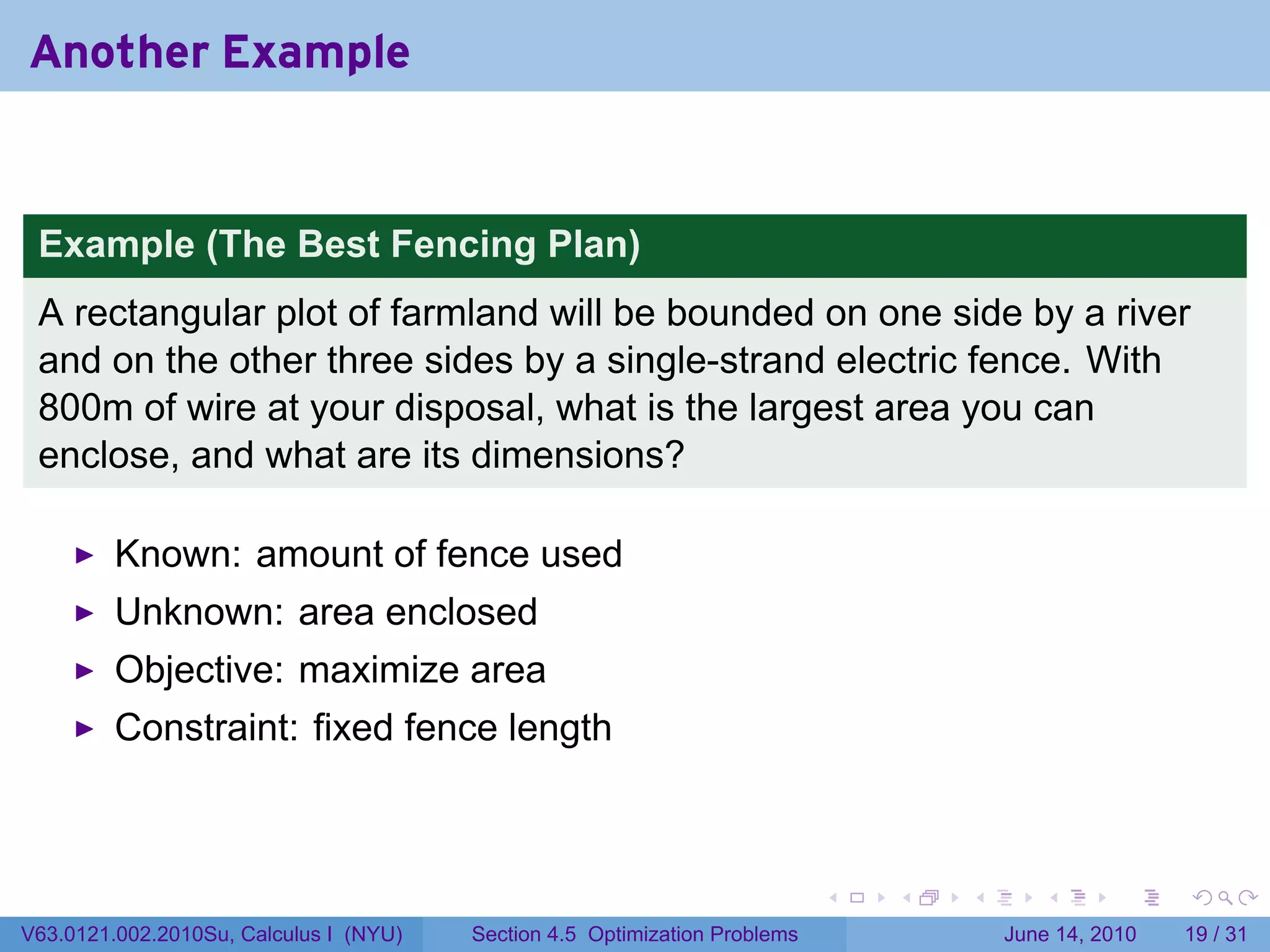 Another Example

Example (The Best Fencing Plan)

A rectangular plot of farmland will be bounded on one side by a river and on the other three sides by a single-strand electric fence. With 800m of wire at your disposal, what is the largest area you can enclose, and what are its dimensions?

▶ Known: amount of fence used
▶ Unknown: area enclosed
▶ Objective: maximize area
▶ Constraint: fixed fence length

V63.0121.002.2010Su, Calculus I (NYU) Section 4.5 Optimization Problems June 14, 2010 19 / 31